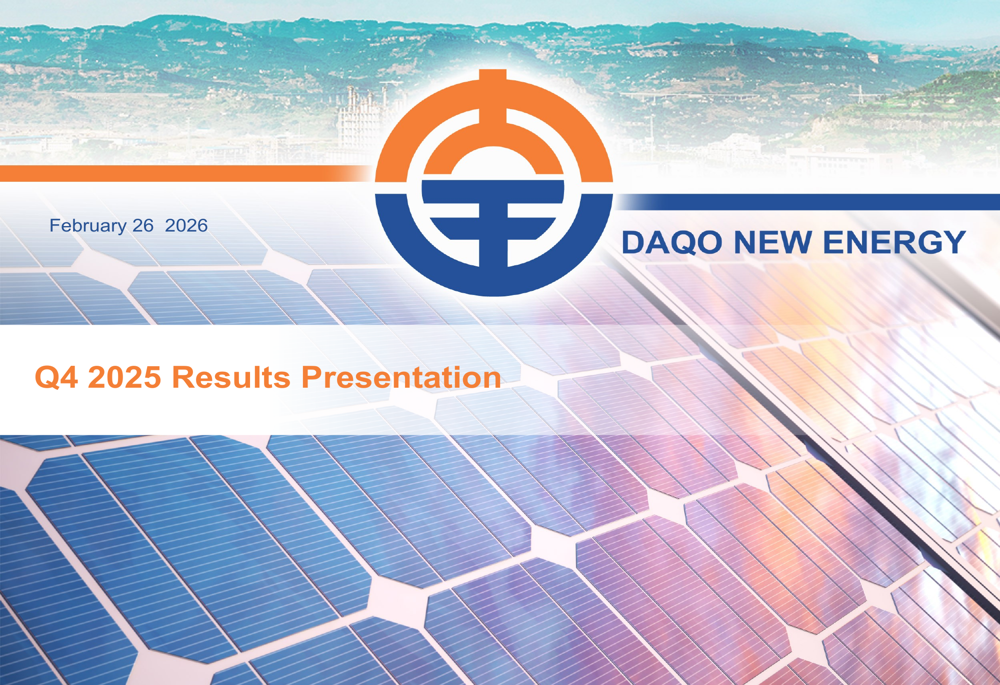 February 26 2026

DAQO NEW ENERGY

Q4 2025 Results Presentation